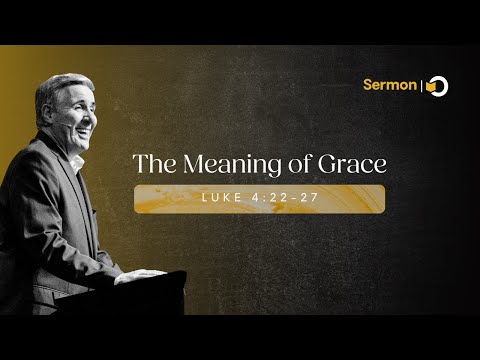 Sermon |

The Meaning of Grace

LUKE 4:22-27